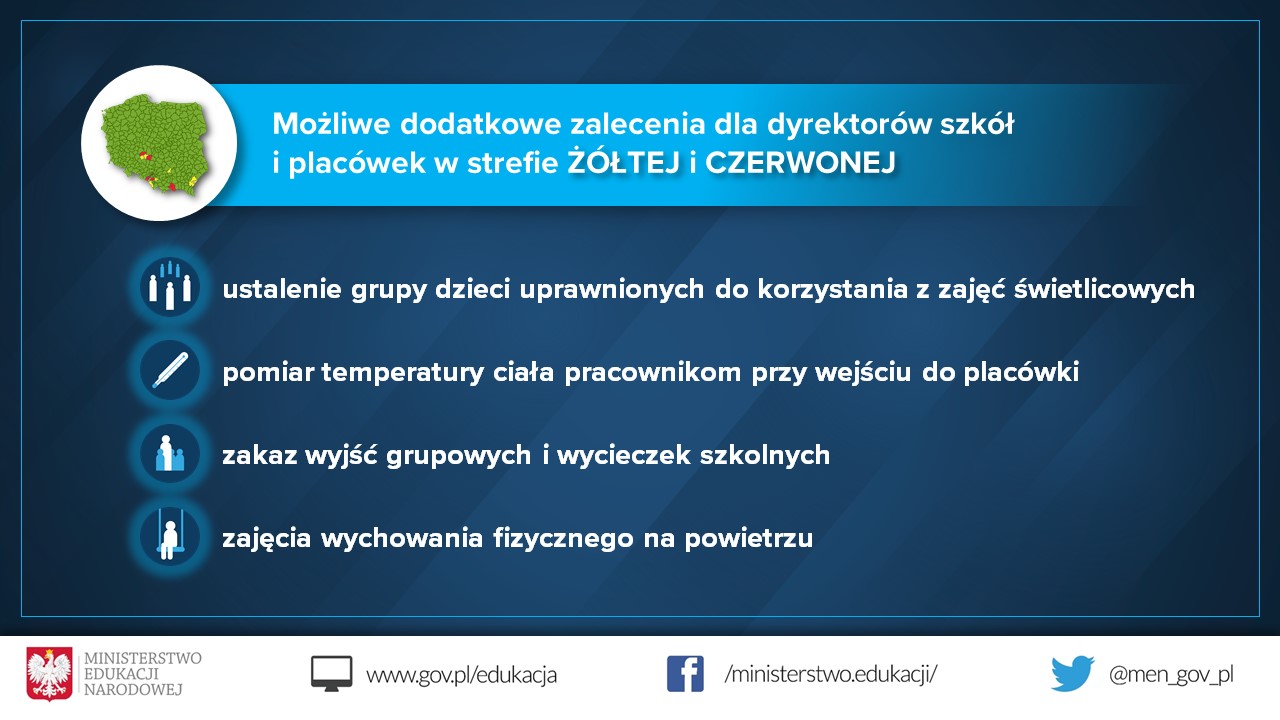 Możliwe dodatkowe zalecenia dla dyrektorów szkół i placówek w strefie ŻÓŁTEJ i CZERWONEJ

ustalenie grupy dzieci uprawnionych do korzystania z zajęć świetlicowych

pomiar temperatury ciała pracownikom przy wejściu do placówki

zakaz wyjść grupowych i wycieczek szkolnych

zajęcia wychowania fizycznego na powietrzu

MINISTERSTWO EDUKACJI NARODOWEJ

www.gov.pl/edukacja

/ministerstwo.edukacji/

@men_gov_pl